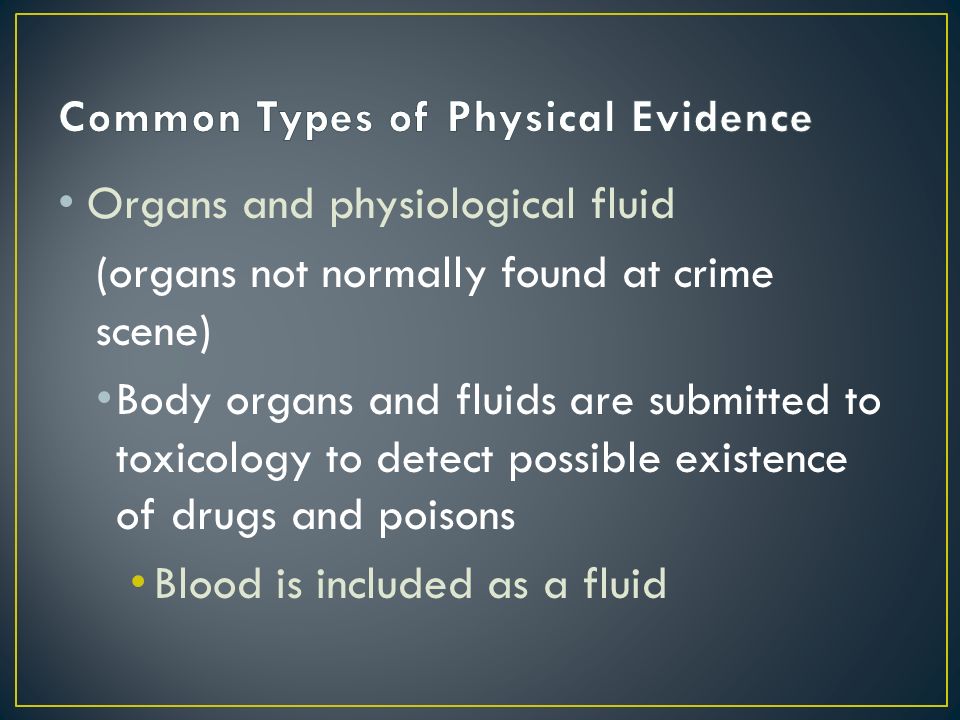 Common Types of Physical Evidence

• Organs and physiological fluid

(organs not normally found at crime scene)

• Body organs and fluids are submitted to toxicology to detect possible existence of drugs and poisons

• Blood is included as a fluid